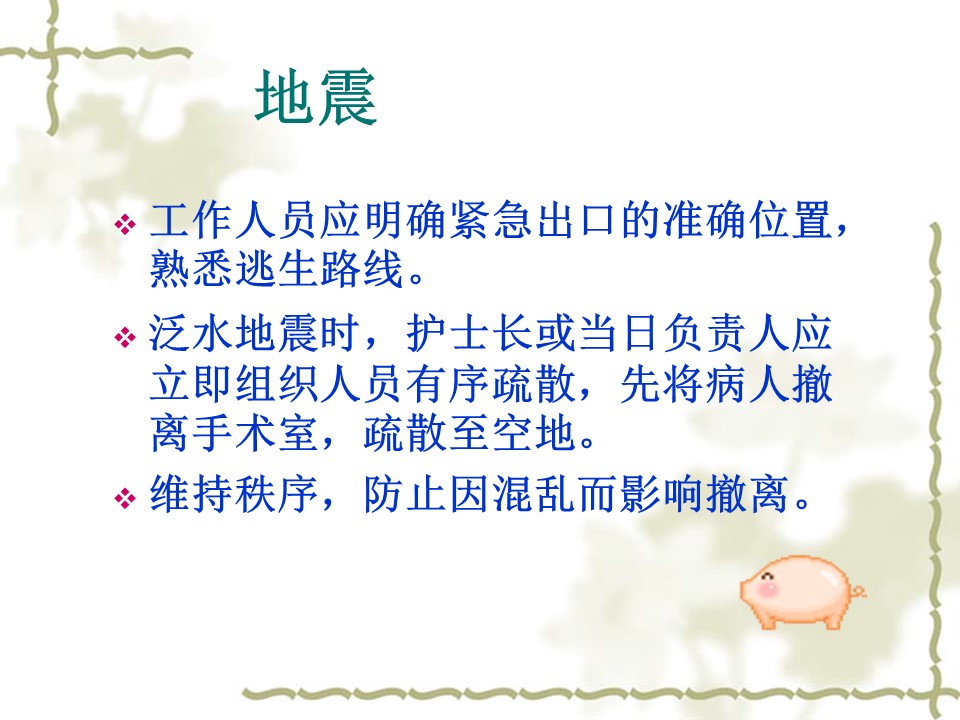 地震

❖ 工作人员应明确紧急出口的准确位置，熟悉逃生路线。

❖ 泛水地震时，护士长或当日负责人应立即组织人员有序疏散，先将病人撤离手术室，疏散至空地。

❖ 维持秩序，防止因混乱而影响撤离。